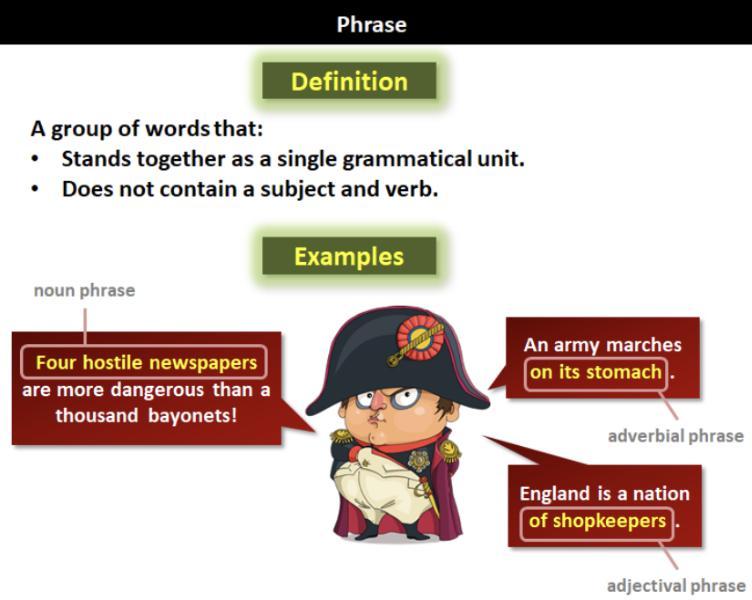 Phrase

Definition

A group of words that:
• Stands together as a single grammatical unit.
• Does not contain a subject and verb.

Examples

noun phrase

Four hostile newspapers are more dangerous than a thousand bayonets!

An army marches on its stomach.

adverbial phrase

England is a nation of shopkeepers.

adjectival phrase